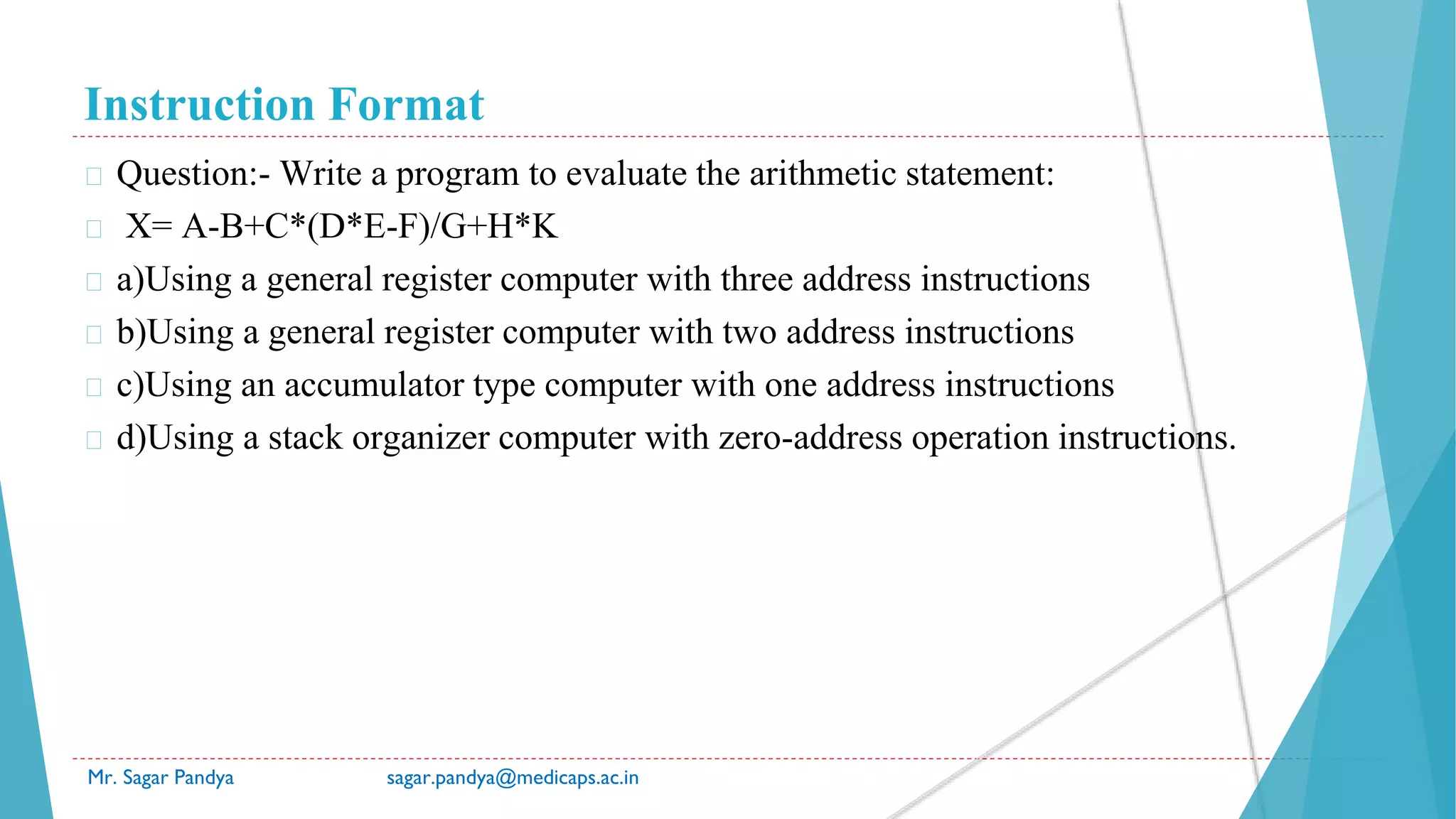 Instruction Format

Question:- Write a program to evaluate the arithmetic statement:

X= A-B+C*(D*E-F)/G+H*K

a)Using a general register computer with three address instructions

b)Using a general register computer with two address instructions

c)Using an accumulator type computer with one address instructions

d)Using a stack organizer computer with zero-address operation instructions.

Mr. Sagar Pandya sagar.pandya@medicaps.ac.in